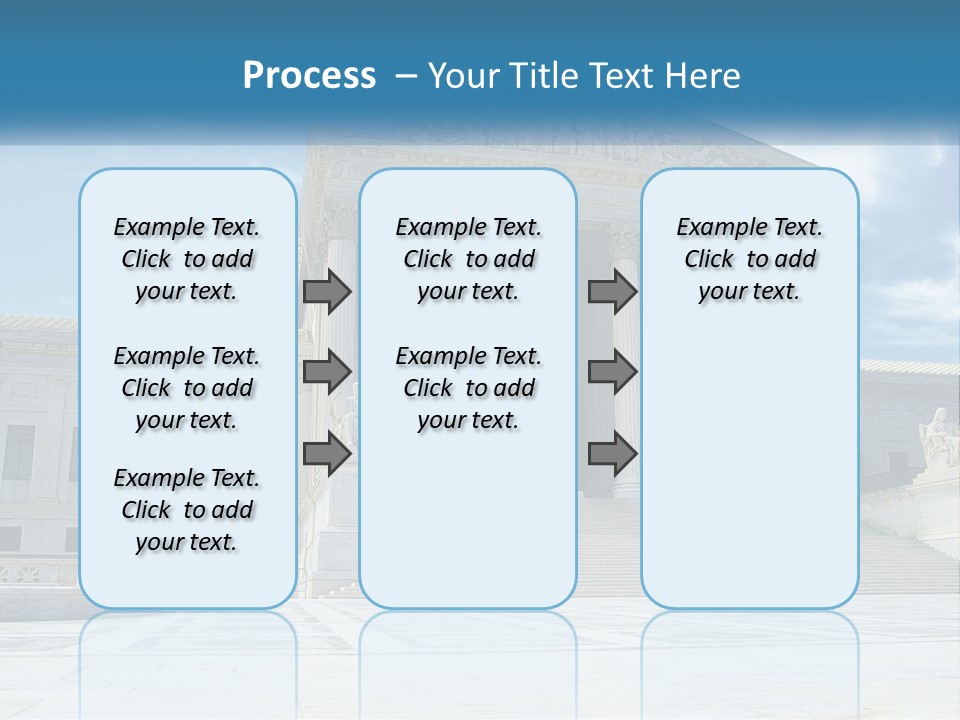 Process – Your Title Text Here

Example Text. Click to add your text.

Example Text. Click to add your text.

Example Text. Click to add your text.

Example Text. Click to add your text.

Example Text. Click to add your text.

Example Text. Click to add your text.